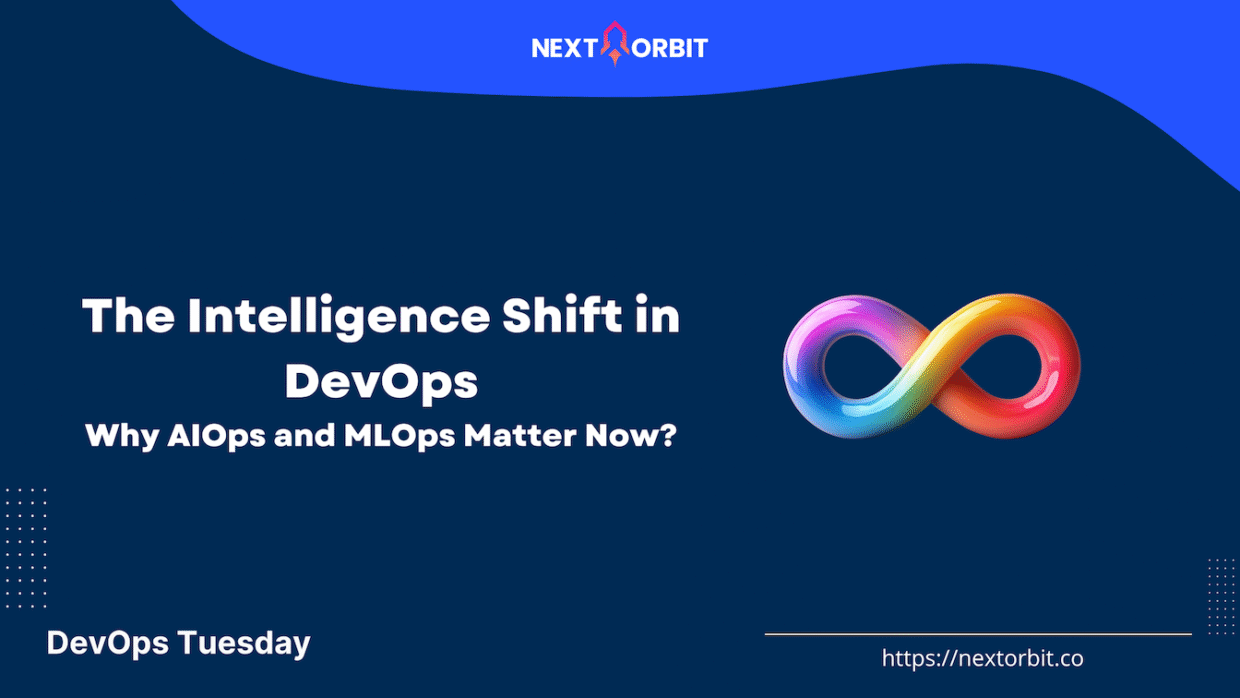 NEXT ORBIT

The Intelligence Shift in DevOps

Why AIOps and MLOps Matter Now?

DevOps Tuesday

https://nextorbit.co